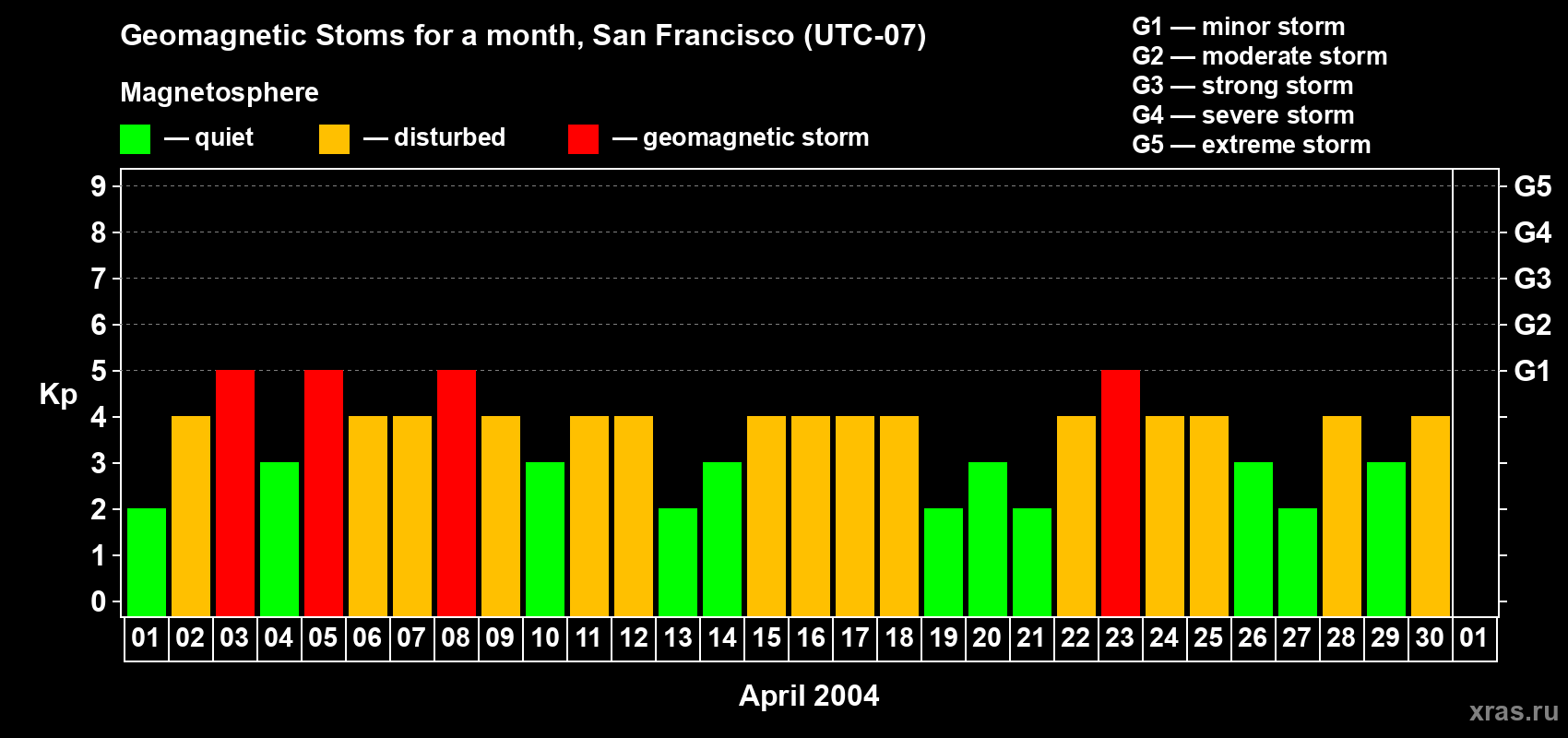 Geomagnetic Stoms for a month, San Francisco (UTC-07)

Magnetosphere

— quiet — disturbed — geomagnetic storm

G1 — minor storm
G2 — moderate storm
G3 — strong storm
G4 — severe storm
G5 — extreme storm

Kp

9
8
7
6
5
4
3
2
1
0

G5
G4
G3
G2
G1

01 02 03 04 05 06 07 08 09 10 11 12 13 14 15 16 17 18 19 20 21 22 23 24 25 26 27 28 29 30 01

April 2004

xras.ru